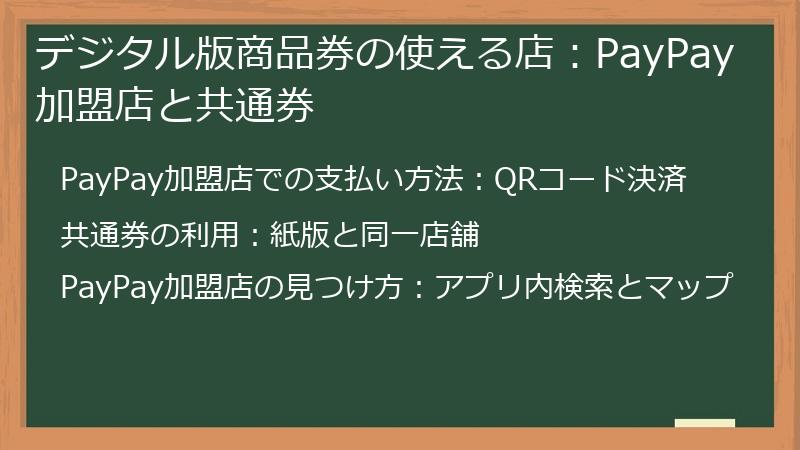 デジタル版商品券の使える店：PayPay加盟店と共通券

PayPay加盟店での支払い方法：QRコード決済

共通券の利用：紙版と同一店舗

PayPay加盟店の見つけ方：アプリ内検索とマップ